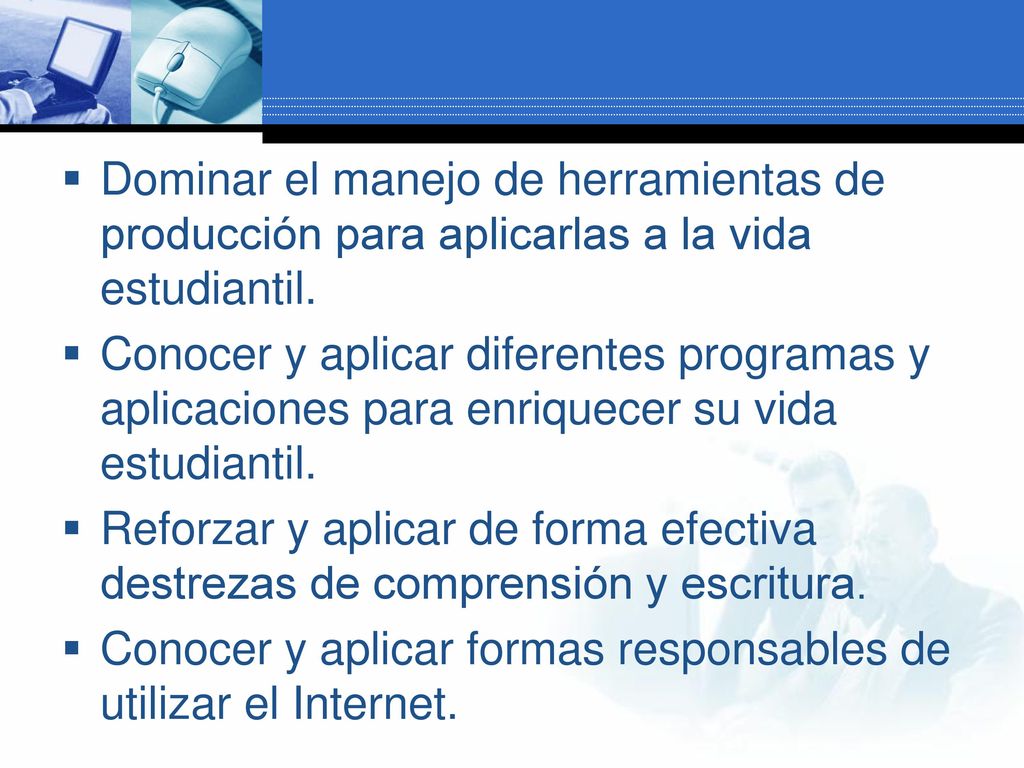 ▪ Dominar el manejo de herramientas de producción para aplicarlas a la vida estudiantil.
▪ Conocer y aplicar diferentes programas y aplicaciones para enriquecer su vida estudiantil.
▪ Reforzar y aplicar de forma efectiva destrezas de comprensión y escritura.
▪ Conocer y aplicar formas responsables de utilizar el Internet.